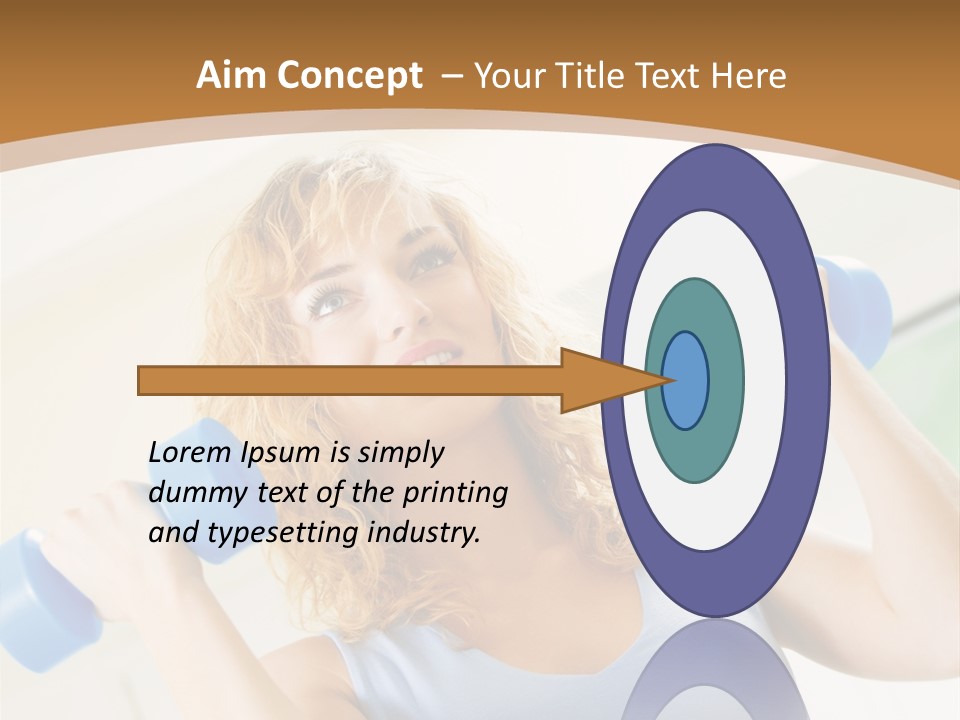 Aim Concept – Your Title Text Here

Lorem Ipsum is simply dummy text of the printing and typesetting industry.